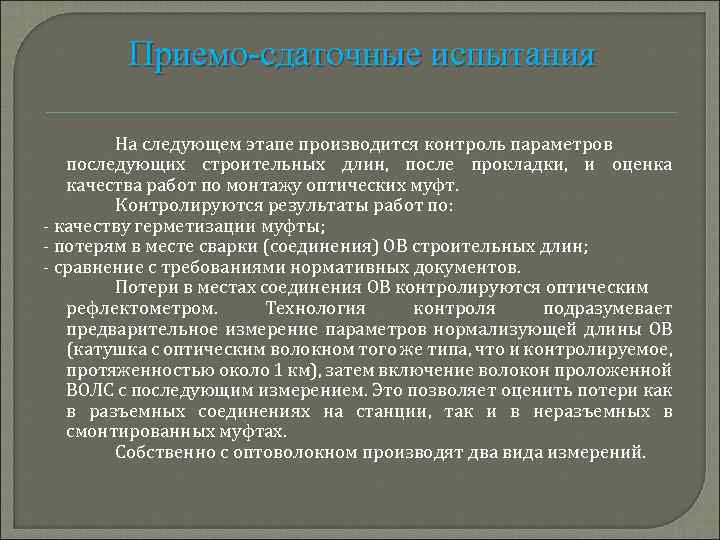 Приемо-сдаточные испытания

На следующем этапе производится контроль параметров последующих строительных длин, после прокладки, и оценка качества работ по монтажу оптических муфт.

Контролируются результаты работ по:
- качеству герметизации муфты;
- потерям в месте сварки (соединения) ОВ строительных длин;
- сравнение с требованиями нормативных документов.

Потери в местах соединения ОВ контролируются оптическим рефлектометром. Технология контроля подразумевает предварительное измерение параметров нормализующей длины ОВ (катушка с оптическим волокном того же типа, что и контролируемое, протяженностью около 1 км), затем включение волокон проложенной ВОЛС с последующим измерением. Это позволяет оценить потери как в разъемных соединениях на станции, так и в неразъемных в смонтированных муфтах.

Собственно с оптоволокном производят два вида измерений.